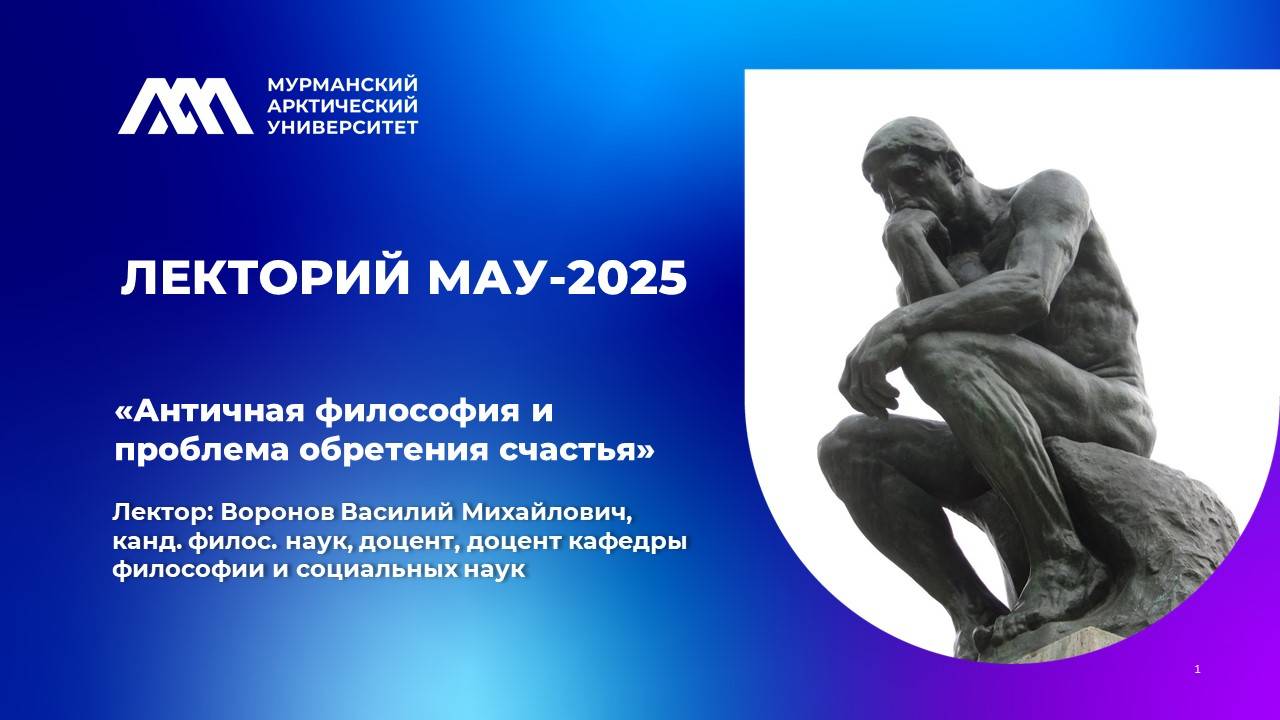 МУРМАНСКИЙ АРКТИЧЕСКИЙ УНИВЕРСИТЕТ

ЛЕКТОРИЙ МАУ-2025

«Античная философия и проблема обретения счастья»

Лектор: Воронов Василий Михайлович, канд. филос. наук, доцент, доцент кафедры философии и социальных наук

1